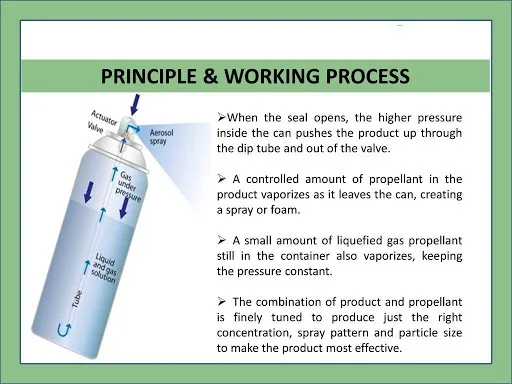 PRINCIPLE & WORKING PROCESS

Actuator
Valve
Aerosol spray
Gas under pressure
Liquid and gas solution
Tube

➢When the seal opens, the higher pressure inside the can pushes the product up through the dip tube and out of the valve.

➢ A controlled amount of propellant in the product vaporizes as it leaves the can, creating a spray or foam.

➢ A small amount of liquefied gas propellant still in the container also vaporizes, keeping the pressure constant.

➢ The combination of product and propellant is finely tuned to produce just the right concentration, spray pattern and particle size to make the product most effective.